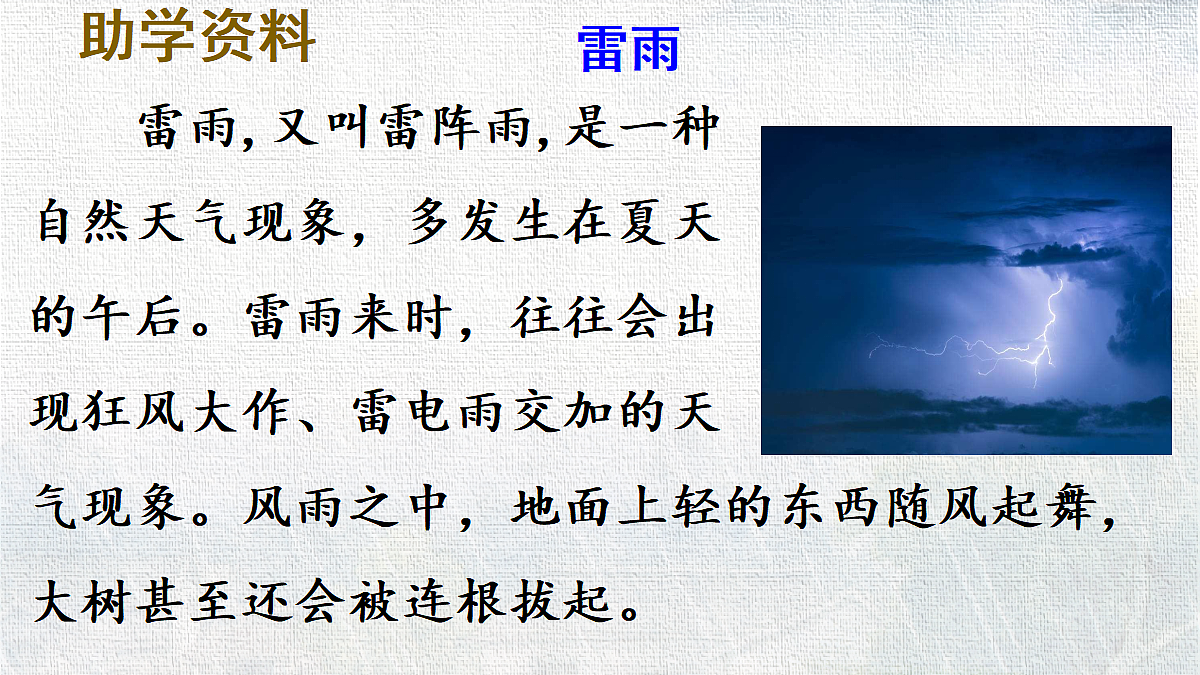 助学资料

雷雨

雷雨,又叫雷阵雨,是一种自然天气现象，多发生在夏天的午后。雷雨来时，往往会出现狂风大作、雷电雨交加的天气现象。风雨之中，地面上轻的东西随风起舞，大树甚至还会被连根拔起。